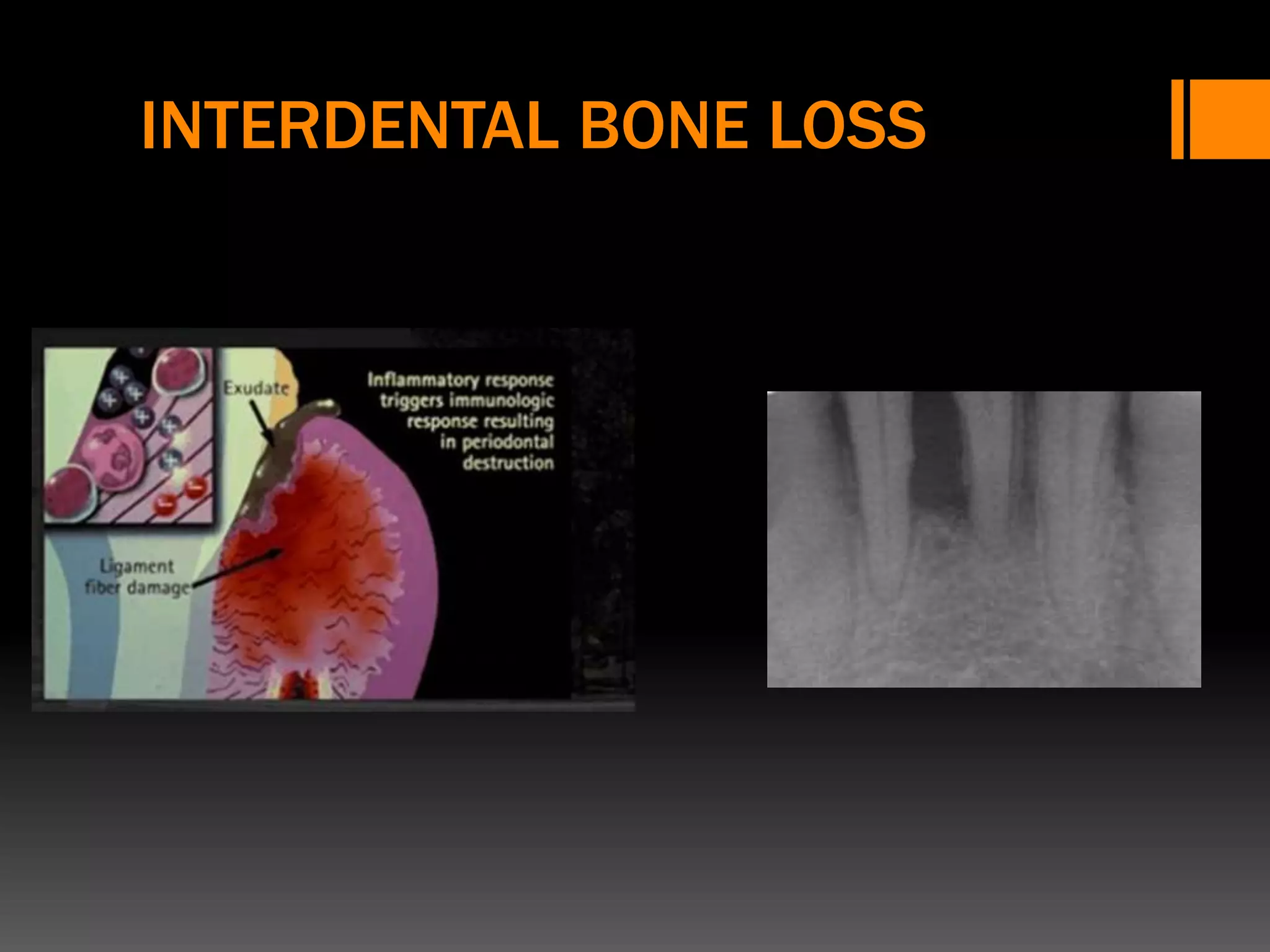 INTERDENTAL BONE LOSS

Exudate

Inflammatory response triggers immunologic response resulting in periodontal destruction

Ligament fiber damage